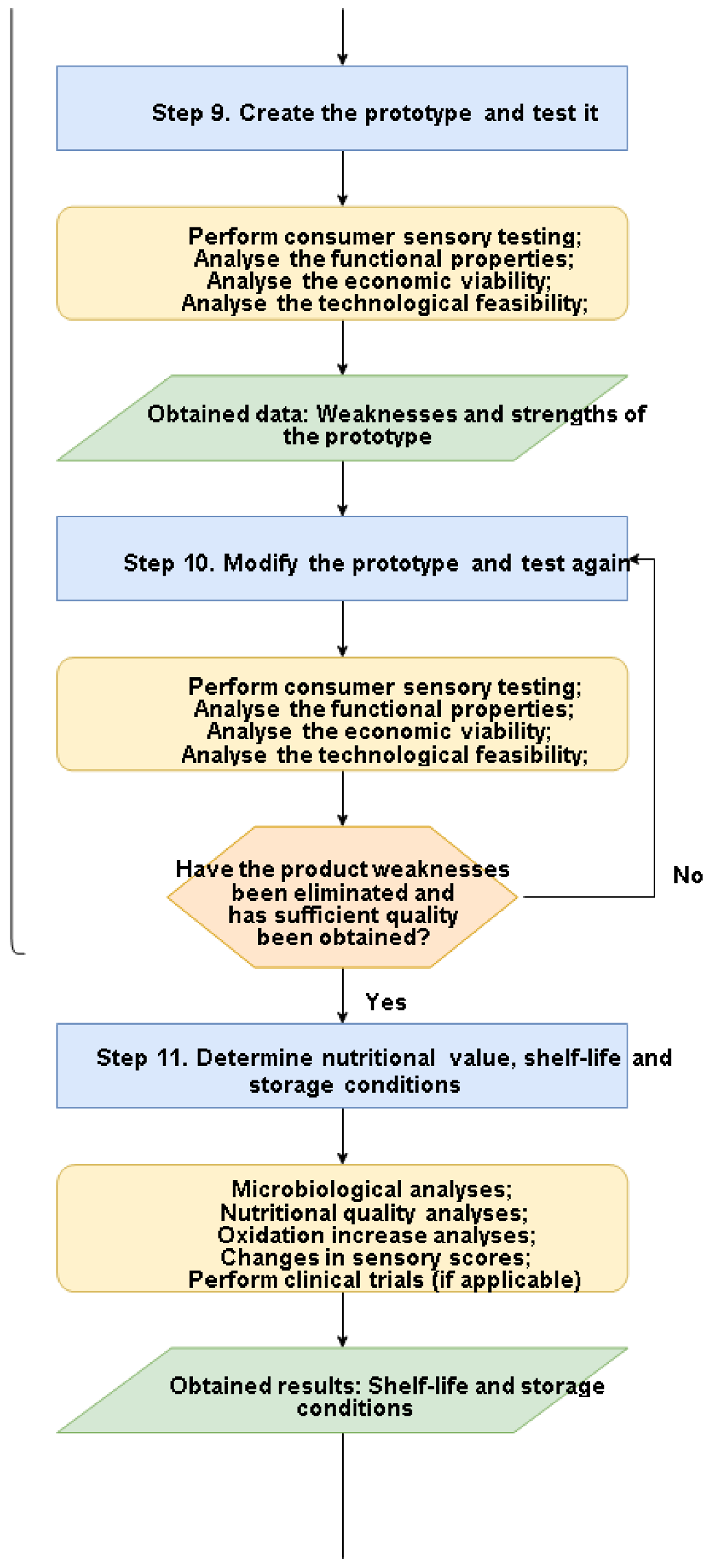 Step 9. Create the prototype and test it

Perform consumer sensory testing;
Analyse the functional properties;
Analyse the economic viability;
Analyse the technological feasibility;

Obtained data: Weaknesses and strengths of the prototype

Step 10. Modify the prototype and test again

Perform consumer sensory testing;
Analyse the functional properties;
Analyse the economic viability;
Analyse the technological feasibility;

Have the product weaknesses been eliminated and has sufficient quality been obtained?

No

Yes

Step 11. Determine nutritional value, shelf-life and storage conditions

Microbiological analyses;
Nutritional quality analyses;
Oxidation increase analyses;
Changes in sensory scores;
Perform clinical trials (if applicable)

Obtained results: Shelf-life and storage conditions